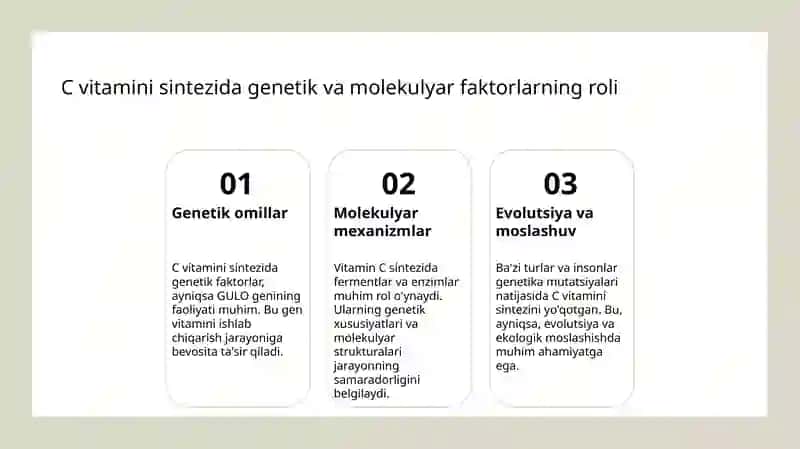 C vitamini sintezida genetik va molekulyar faktorlarning roli

01
Genetik omillar

C vitamini sintezida genetik faktorlar, ayniqsa GULO genining faoliyati muhim. Bu gen vitamini ishlab chiqarish jarayoniga bevosita ta'sir qiladi.

02
Molekulyar mexanizmlar

Vitamin C sintezida fermentlar va enzimlar muhim rol o'ynaydi. Ularning genetik xususiyatlari va molekulyar strukturalari jarayonning samaradorligini belgilaydi.

03
Evolutsiya va moslashuv

Ba'zi turlar va insonlar genetika mutatsiyalari natijasida C vitamini sintezini yo'qotgan. Bu, ayniqsa, evolutsiya va ekologik moslashishda muhim ahamiyatga ega.